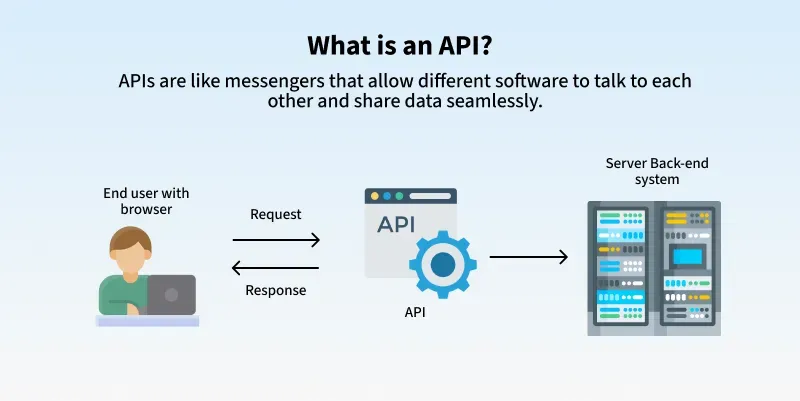 What is an API?

APIs are like messengers that allow different software to talk to each other and share data seamlessly.

End user with browser

Request

Response

API

API

Server Back-end system